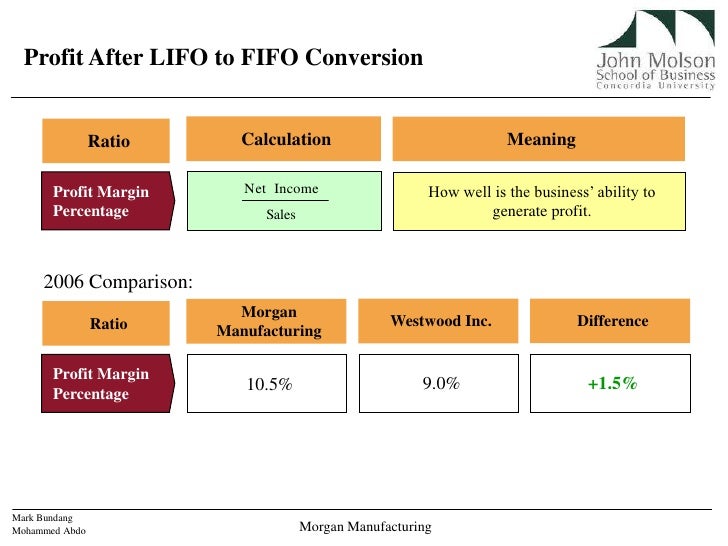 Profit After LIFO to FIFO Conversion

John Molson
School of Business
Concordia University

| Ratio | Calculation | Meaning |
|---|---|---|
| Profit Margin Percentage | $\frac{\text{Net Income}}{\text{Sales}}$ | How well is the business' ability to generate profit. |

2006 Comparison:

| Ratio | Morgan Manufacturing | Westwood Inc. | Difference |
|---|---|---|---|
| Profit Margin Percentage | 10.5% | 9.0% | +1.5% |

Mark Bundang
Mohammed Abdo

Morgan Manufacturing